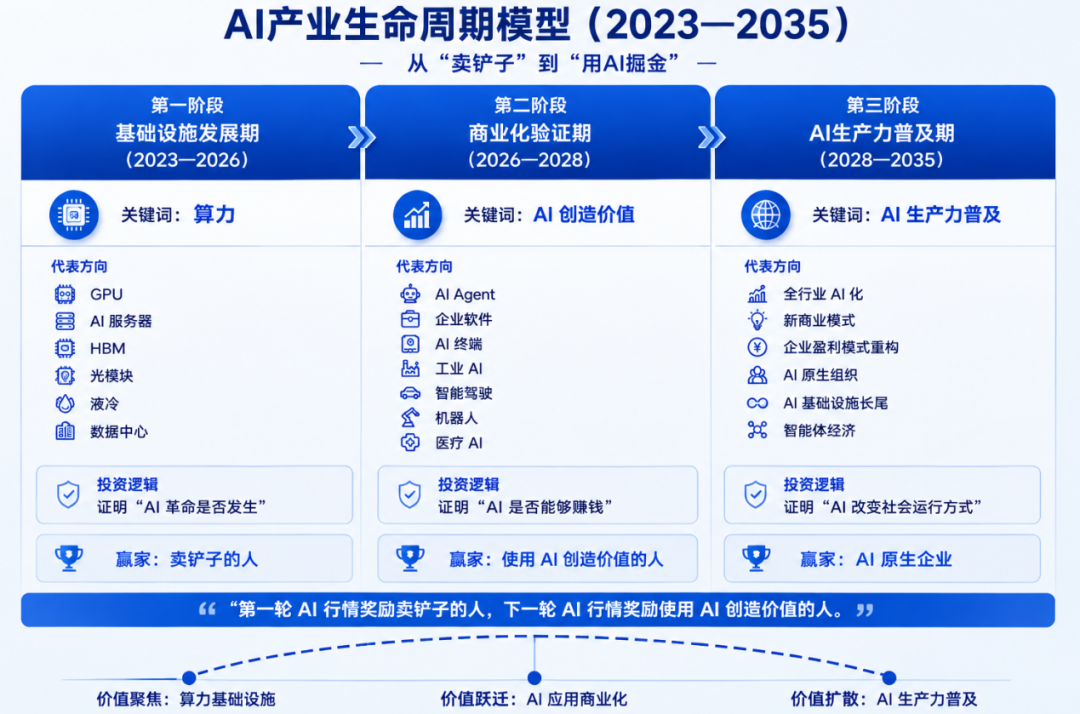 AI产业生命周期模型（2023—2035）

— 从“卖铲子”到“用AI掘金” —

第一阶段
基础设施发展期
（2023—2026）

关键词：算力

代表方向
GPU
AI 服务器
HBM
光模块
液冷
数据中心

投资逻辑
证明“AI 革命是否发生”

赢家：卖铲子的人

第二阶段
商业化验证期
（2026—2028）

关键词：AI 创造价值

代表方向
AI Agent
企业软件
AI 终端
工业 AI
智能驾驶
机器人
医疗 AI

投资逻辑
证明“AI 是否能够赚钱”

赢家：使用 AI 创造价值的人

第三阶段
AI生产力普及期
（2028—2035）

关键词：AI 生产力普及

代表方向
全行业 AI 化
新商业模式
企业盈利模式重构
AI 原生组织
AI 基础设施长尾
智能体经济

投资逻辑
证明“AI 改变社会运行方式”

赢家：AI 原生企业

“第一轮 AI 行情奖励卖铲子的人，下一轮 AI 行情奖励使用 AI 创造价值的人。”

价值聚焦：算力基础设施
价值跃迁：AI 应用商业化
价值扩散：AI 生产力普及